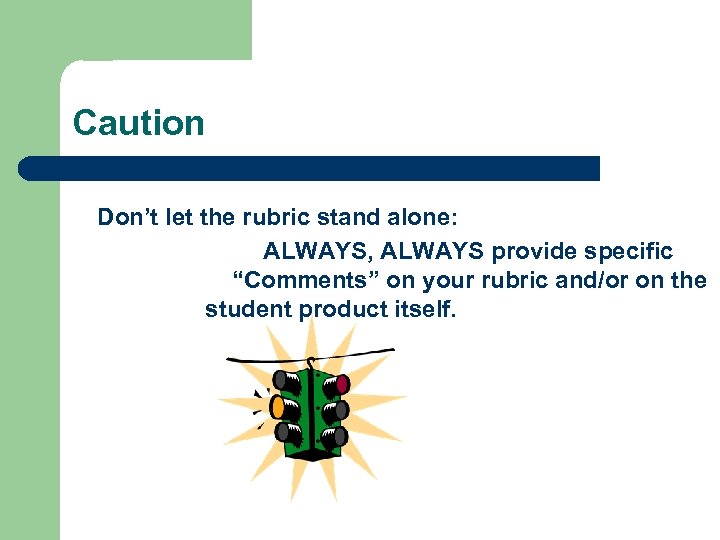 Caution

Don’t let the rubric stand alone:

ALWAYS, ALWAYS provide specific “Comments” on your rubric and/or on the student product itself.